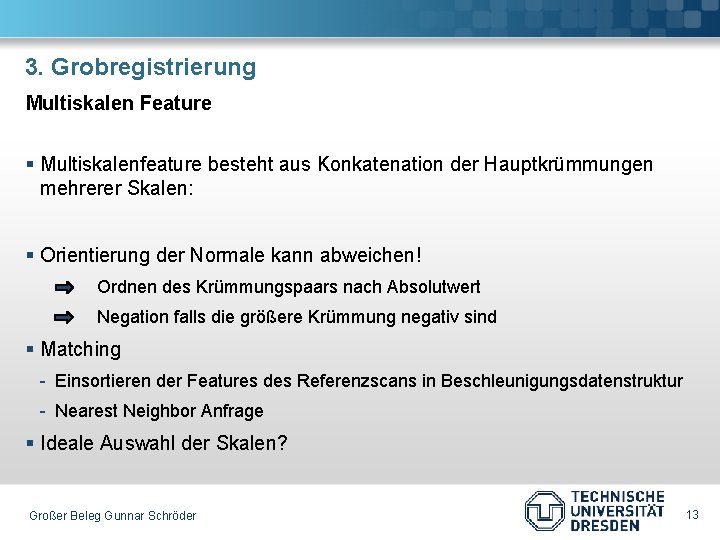 3. Grobregistrierung

Multiskalen Feature

▪ Multiskalenfeature besteht aus Konkatenation der Hauptkrümmungen mehrerer Skalen:

▪ Orientierung der Normale kann abweichen!

Ordnen des Krümmungspaars nach Absolutwert

Negation falls die größere Krümmung negativ sind

▪ Matching

- Einsortieren der Features des Referenzscans in Beschleunigungsdatenstruktur

- Nearest Neighbor Anfrage

▪ Ideale Auswahl der Skalen?

Großer Beleg Gunnar Schröder

TECHNISCHE UNIVERSITÄT DRESDEN

13